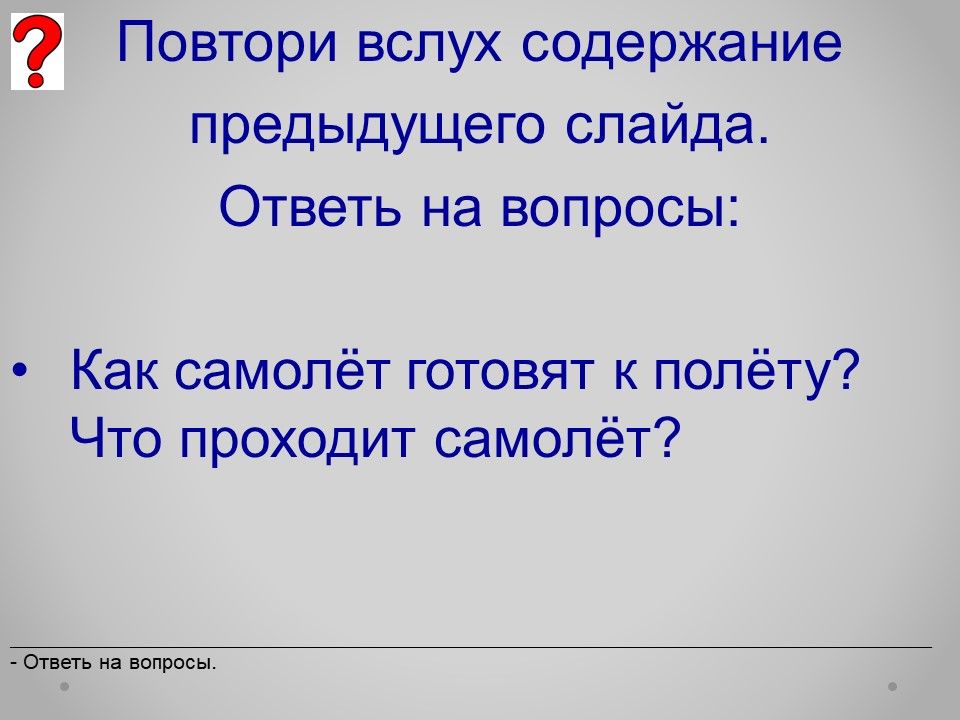 ?

Повтори вслух содержание предыдущего слайда.

Ответь на вопросы:

• Как самолёт готовят к полёту? Что проходит самолёт?

- Ответь на вопросы.